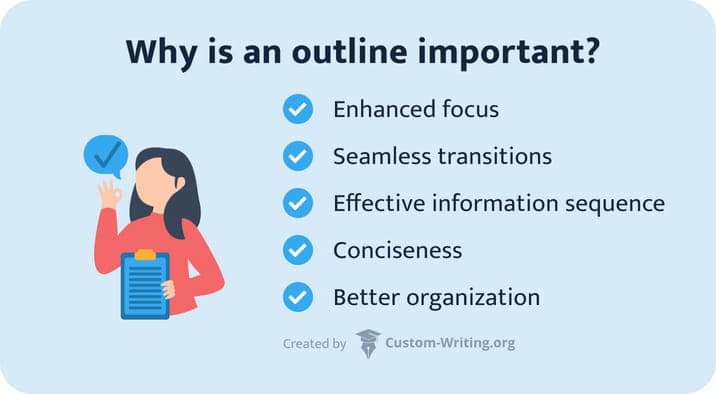 Why is an outline important?

Enhanced focus

Seamless transitions

Effective information sequence

Conciseness

Better organization

Created by Custom-Writing.org